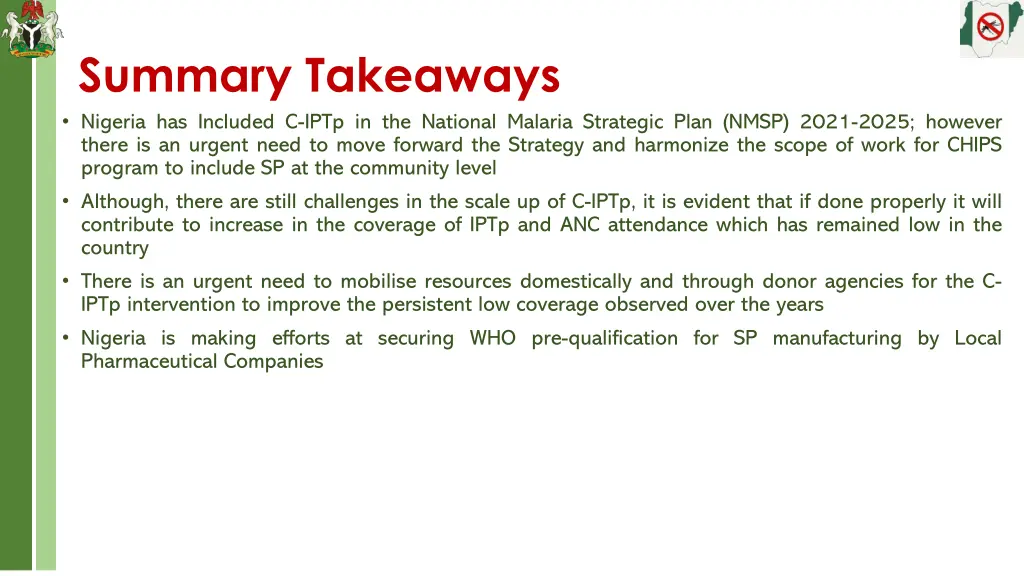 Summary Takeaways

• Nigeria has Included C-IPTp in the National Malaria Strategic Plan (NMSP) 2021-2025; however there is an urgent need to move forward the Strategy and harmonize the scope of work for CHIPS program to include SP at the community level

• Although, there are still challenges in the scale up of C-IPTp, it is evident that if done properly it will contribute to increase in the coverage of IPTp and ANC attendance which has remained low in the country

• There is an urgent need to mobilise resources domestically and through donor agencies for the C-IPTp intervention to improve the persistent low coverage observed over the years

• Nigeria is making efforts at securing WHO pre-qualification for SP manufacturing by Local Pharmaceutical Companies